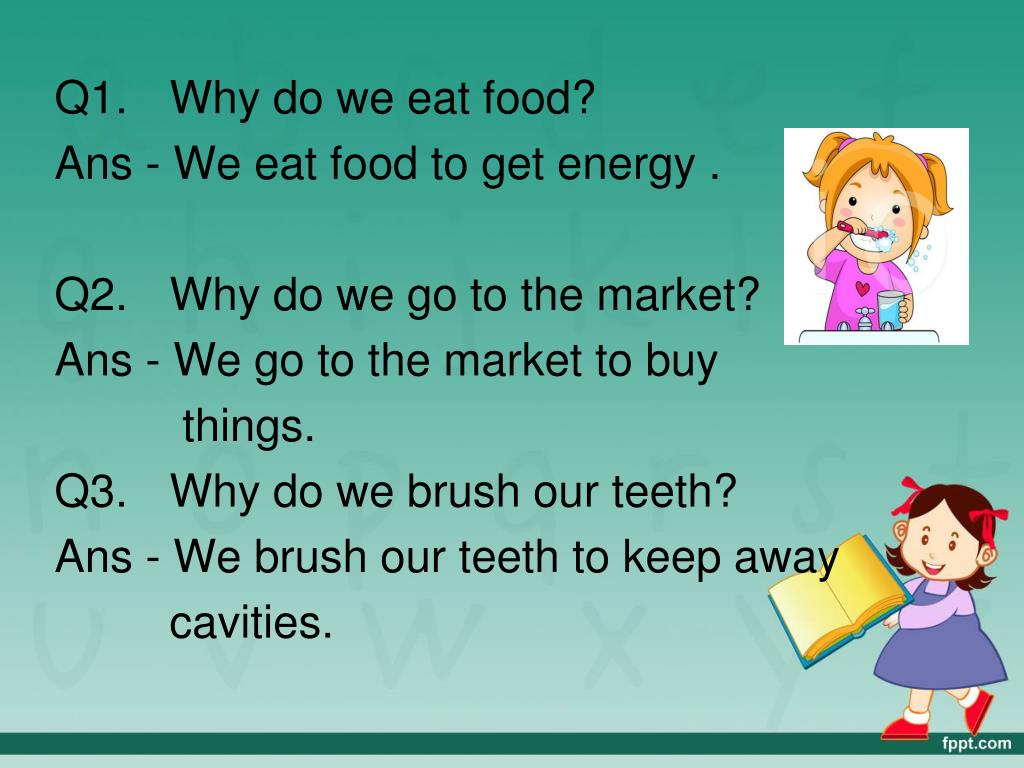 Q1. Why do we eat food?
Ans - We eat food to get energy .

Q2. Why do we go to the market?
Ans - We go to the market to buy things.

Q3. Why do we brush our teeth?
Ans - We brush our teeth to keep away cavities.

fppt.com